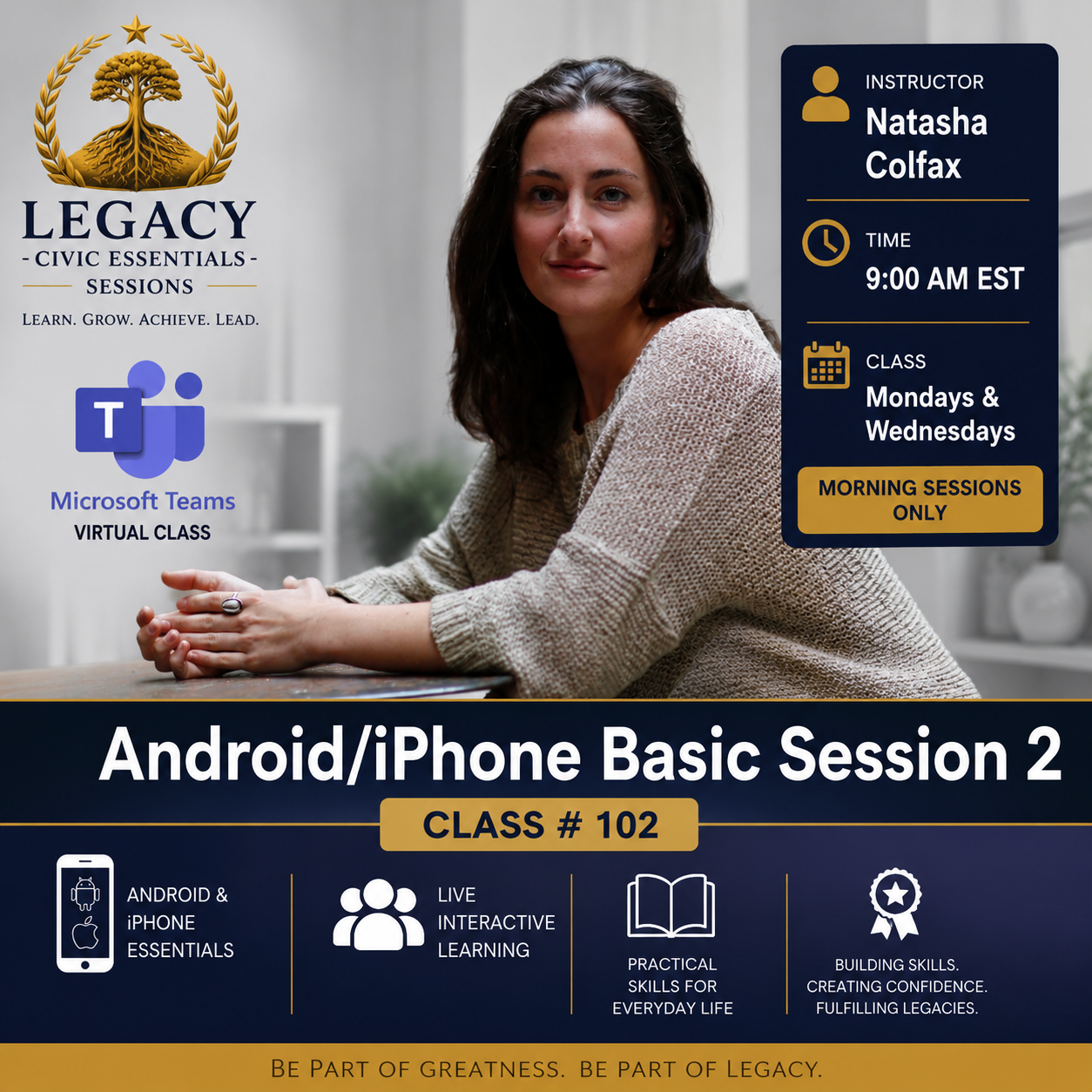 LEGACY
- CIVIC ESSENTIALS -
SESSIONS
LEARN. GROW. ACHIEVE. LEAD.

T

Microsoft Teams
VIRTUAL CLASS

INSTRUCTOR
Natasha Colfax

TIME
9:00 AM EST

CLASS
Mondays & Wednesdays

MORNING SESSIONS ONLY

Android/iPhone Basic Session 2

CLASS # 102

ANDROID & iPHONE ESSENTIALS

LIVE INTERACTIVE LEARNING

PRACTICAL SKILLS FOR EVERYDAY LIFE

BUILDING SKILLS. CREATING CONFIDENCE. FULFILLING LEGACIES.

BE PART OF GREATNESS. BE PART OF LEGACY.